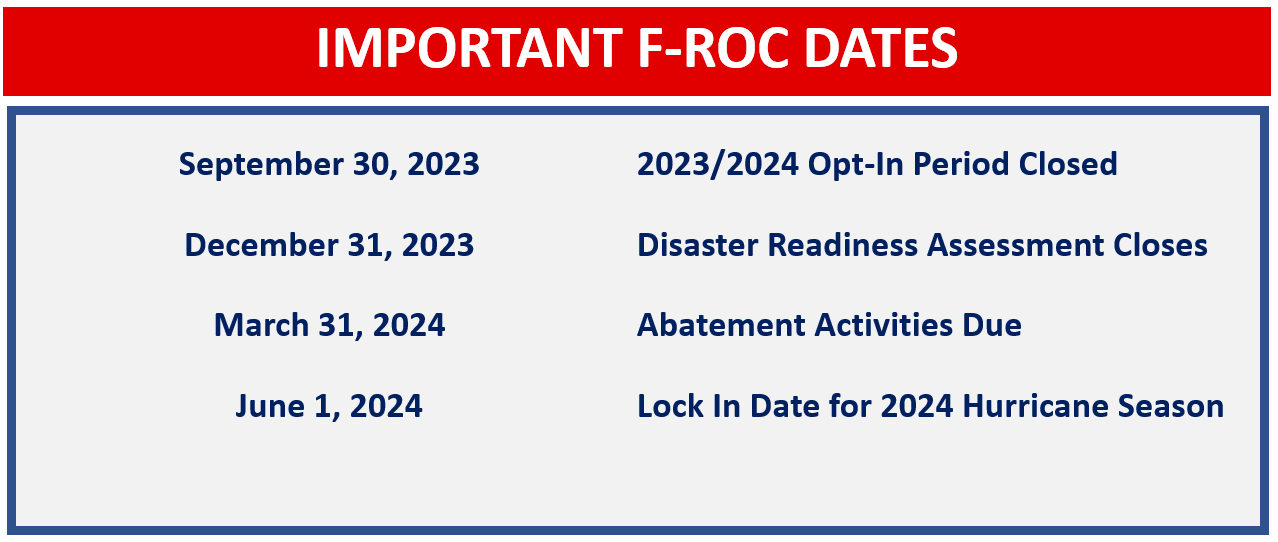 IMPORTANT F-ROC DATES

| | |
|---|---|
| September 30, 2023 | 2023/2024 Opt-In Period Closed |
| December 31, 2023 | Disaster Readiness Assessment Closes |
| March 31, 2024 | Abatement Activities Due |
| June 1, 2024 | Lock In Date for 2024 Hurricane Season |